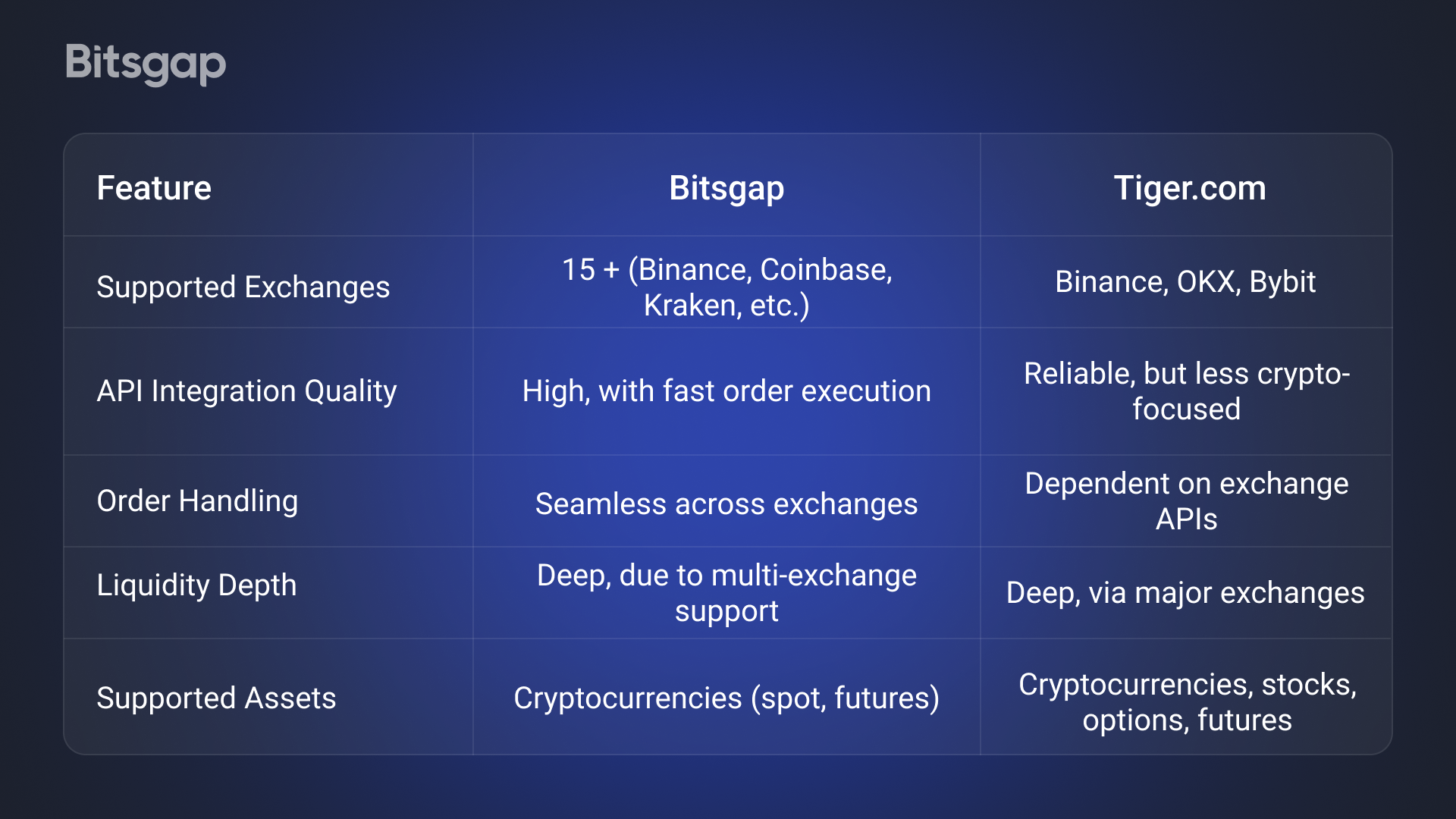 Bitsgap

| Feature | Bitsgap | Tiger.com |
|---|---|---|
| Supported Exchanges | 15 + (Binance, Coinbase, Kraken, etc.) | Binance, OKX, Bybit |
| API Integration Quality | High, with fast order execution | Reliable, but less crypto-focused |
| Order Handling | Seamless across exchanges | Dependent on exchange APIs |
| Liquidity Depth | Deep, due to multi-exchange support | Deep, via major exchanges |
| Supported Assets | Cryptocurrencies (spot, futures) | Cryptocurrencies, stocks, options, futures |